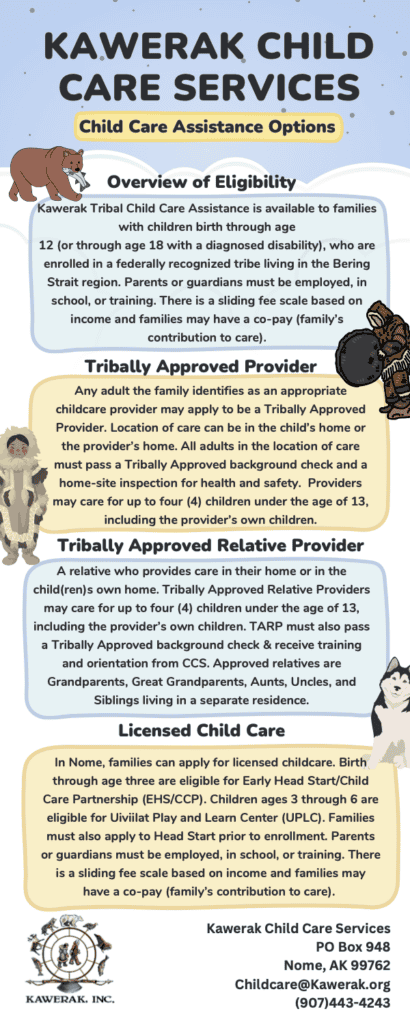 KAWERAK CHILD CARE SERVICES

Child Care Assistance Options

Overview of Eligibility

Kawerak Tribal Child Care Assistance is available to families with children birth through age 12 (or through age 18 with a diagnosed disability), who are enrolled in a federally recognized tribe living in the Bering Strait region. Parents or guardians must be employed, in school, or training. There is a sliding fee scale based on income and families may have a co-pay (family's contribution to care).

Tribally Approved Provider

Any adult the family identifies as an appropriate childcare provider may apply to be a Tribally Approved Provider. Location of care can be in the child's home or the provider's home. All adults in the location of care must pass a Tribally Approved background check and a home-site inspection for health and safety. Providers may care for up to four (4) children under the age of 13, including the provider's own children.

Tribally Approved Relative Provider

A relative who provides care in their home or in the child(ren)s own home. Tribally Approved Relative Providers may care for up to four (4) children under the age of 13, including the provider's own children. TARP must also pass a Tribally Approved background check & receive training and orientation from CCS. Approved relatives are Grandparents, Great Grandparents, Aunts, Uncles, and Siblings living in a separate residence.

Licensed Child Care

In Nome, families can apply for licensed childcare. Birth through age three are eligible for Early Head Start/Child Care Partnership (EHS/CCP). Children ages 3 through 6 are eligible for Uiviilat Play and Learn Center (UPLC). Families must also apply to Head Start prior to enrollment. Parents or guardians must be employed, in school, or training. There is a sliding fee scale based on income and families may have a co-pay (family's contribution to care).

KAWERAK, INC.

Kawerak Child Care Services
PO Box 948
Nome, AK 99762
Childcare@Kawerak.org
(907)443-4243